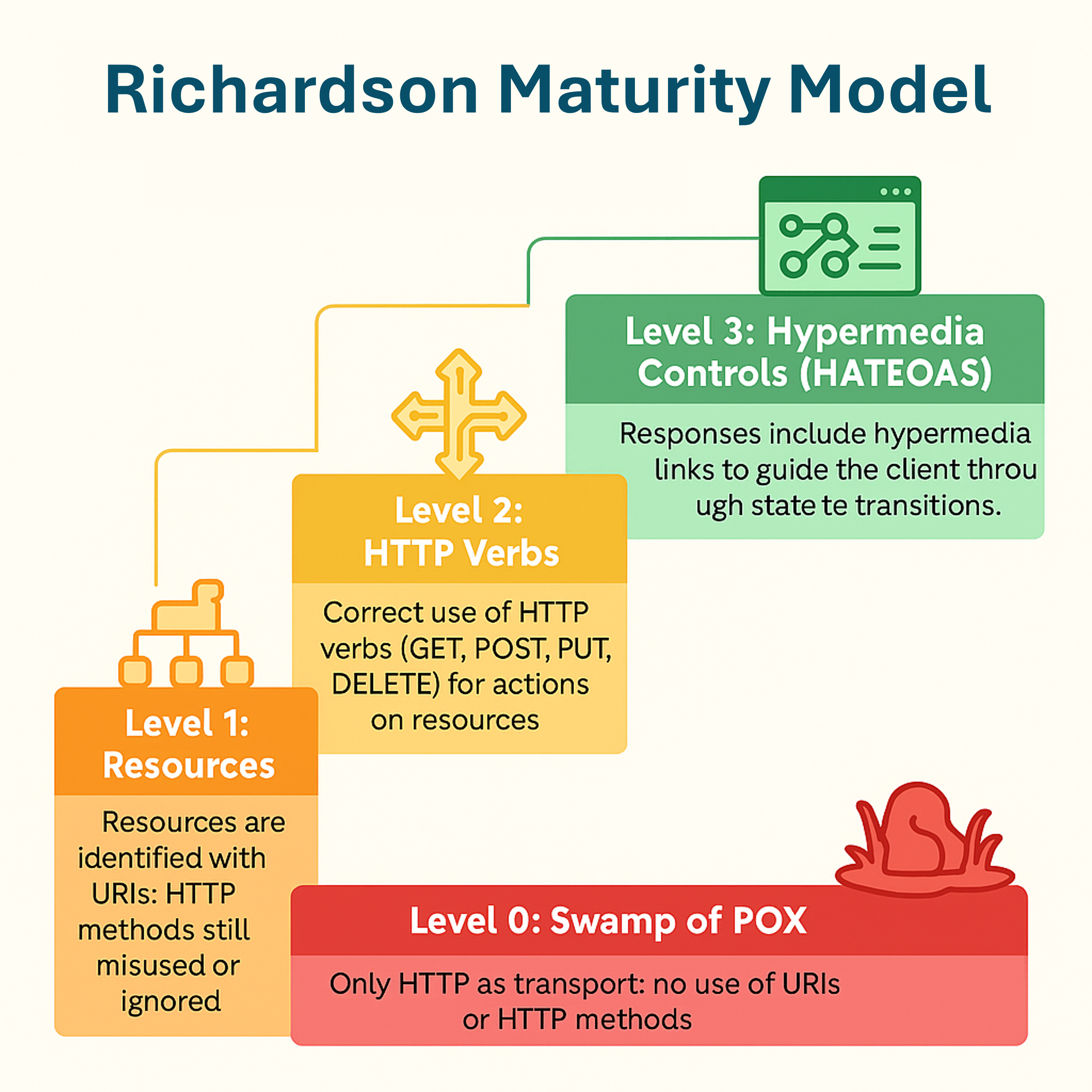 Richardson Maturity Model

Level 3: Hypermedia Controls (HATEOAS)

Responses include hypermedia links to guide the client throu ugh state te transitions.

Level 2: HTTP Verbs

Correct use of HTTP verbs (GET, POST, PUT, DELETE) for actions on resources

Level 1: Resources

Resources are identified with URIs: HTTP methods still misused or ignored

Level 0: Swamp of POX

Only HTTP as transport: no use of URIs or HTTP methods